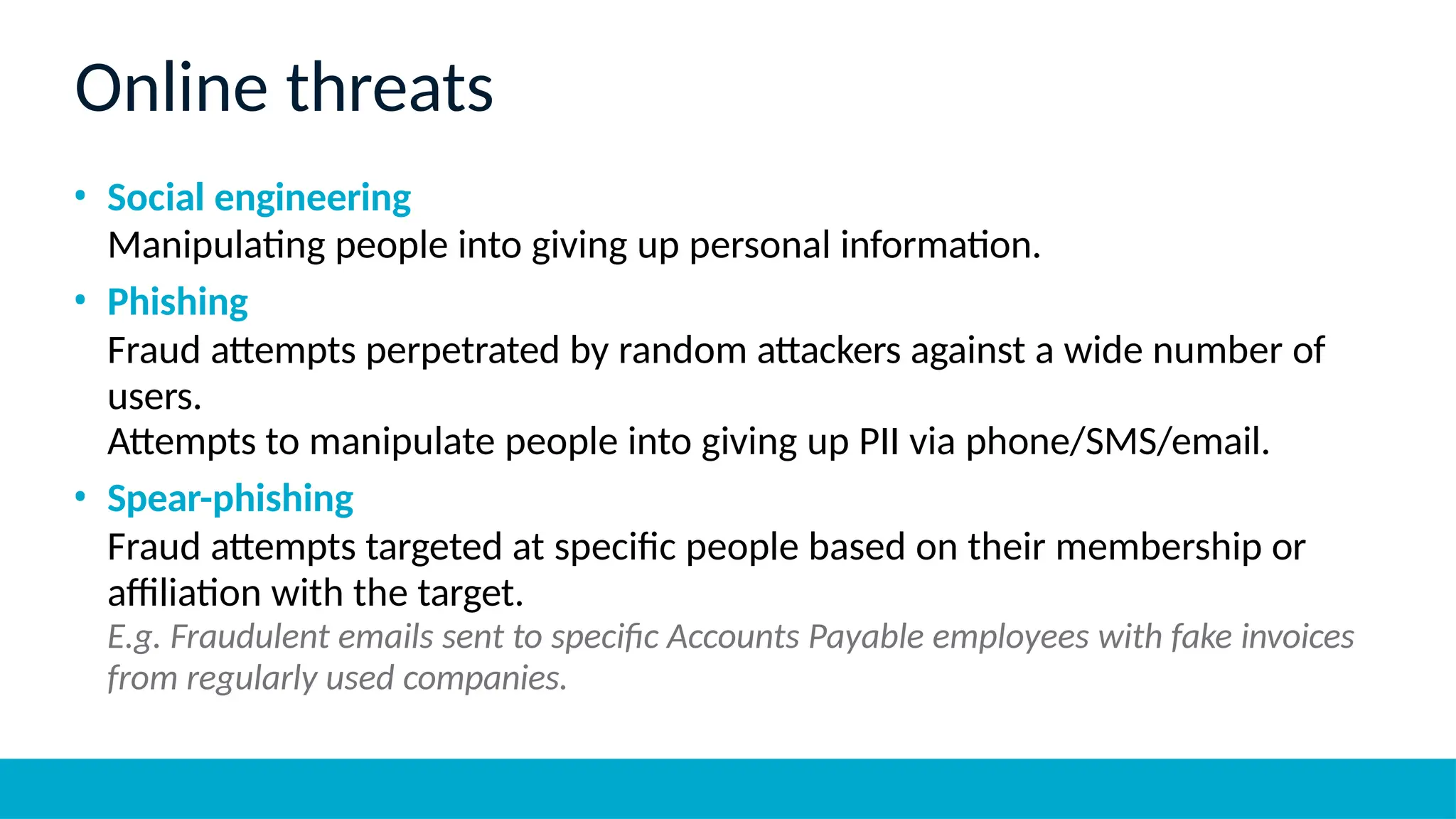 Online threats

• Social engineering
Manipulating people into giving up personal information.

• Phishing
Fraud attempts perpetrated by random attackers against a wide number of users.
Attempts to manipulate people into giving up PII via phone/SMS/email.

• Spear-phishing
Fraud attempts targeted at specific people based on their membership or affiliation with the target.
E.g. Fraudulent emails sent to specific Accounts Payable employees with fake invoices from regularly used companies.